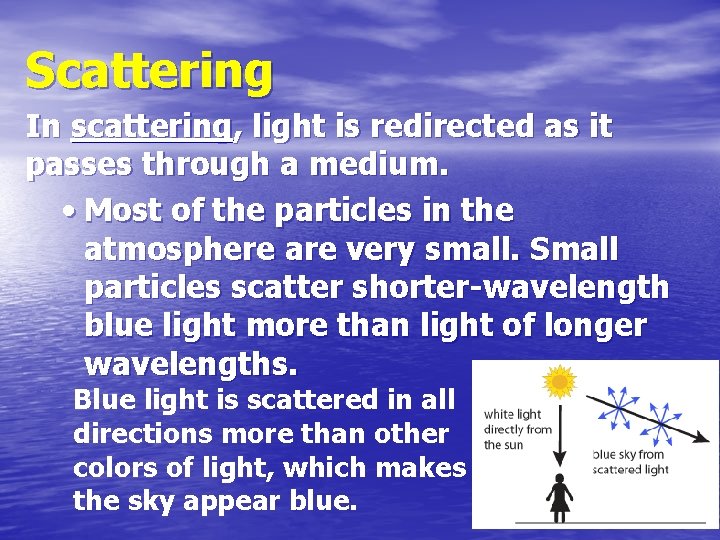 Scattering

In scattering, light is redirected as it passes through a medium.

• Most of the particles in the atmosphere are very small. Small particles scatter shorter-wavelength blue light more than light of longer wavelengths.

Blue light is scattered in all directions more than other colors of light, which makes the sky appear blue.

white light directly from the sun

blue sky from scattered light